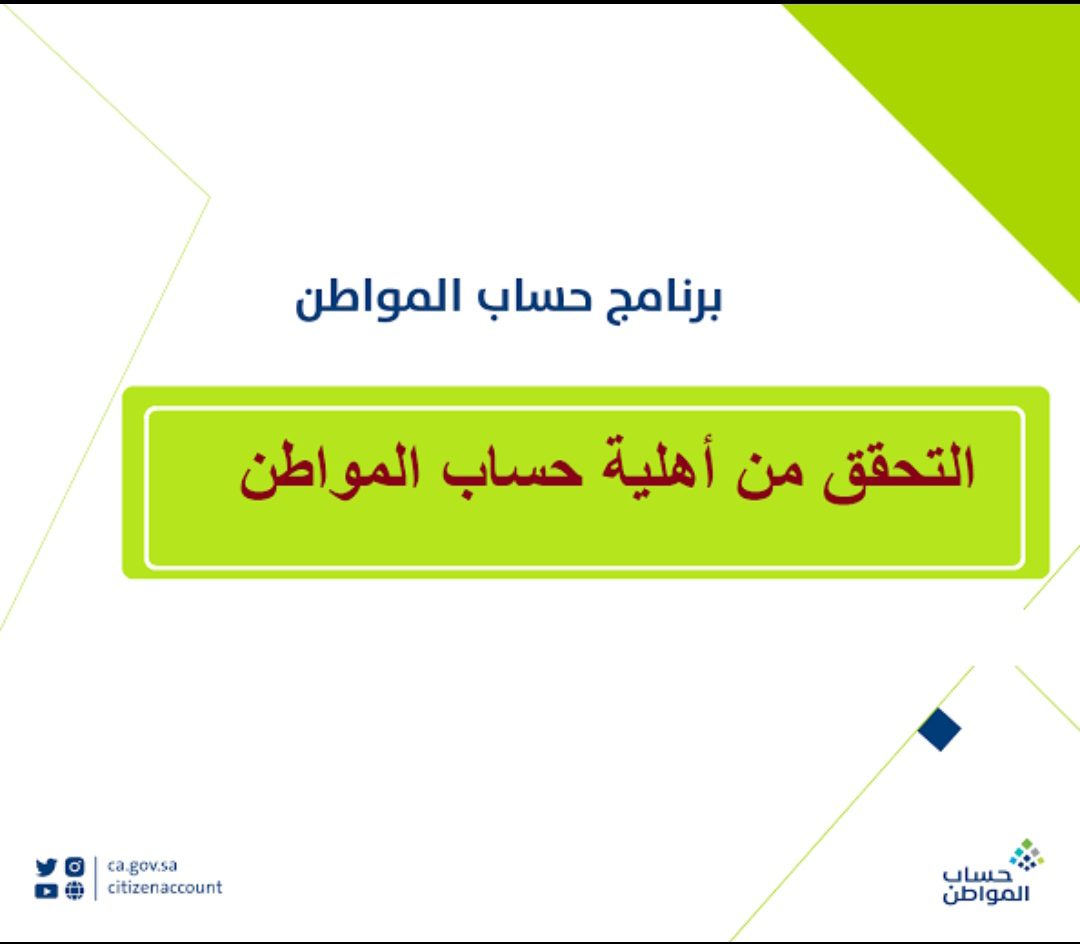 برنامج حساب المواطن

التحقق من أهلية حساب المواطن

ca.gov.sa
citizenaccount

حساب
المواطن